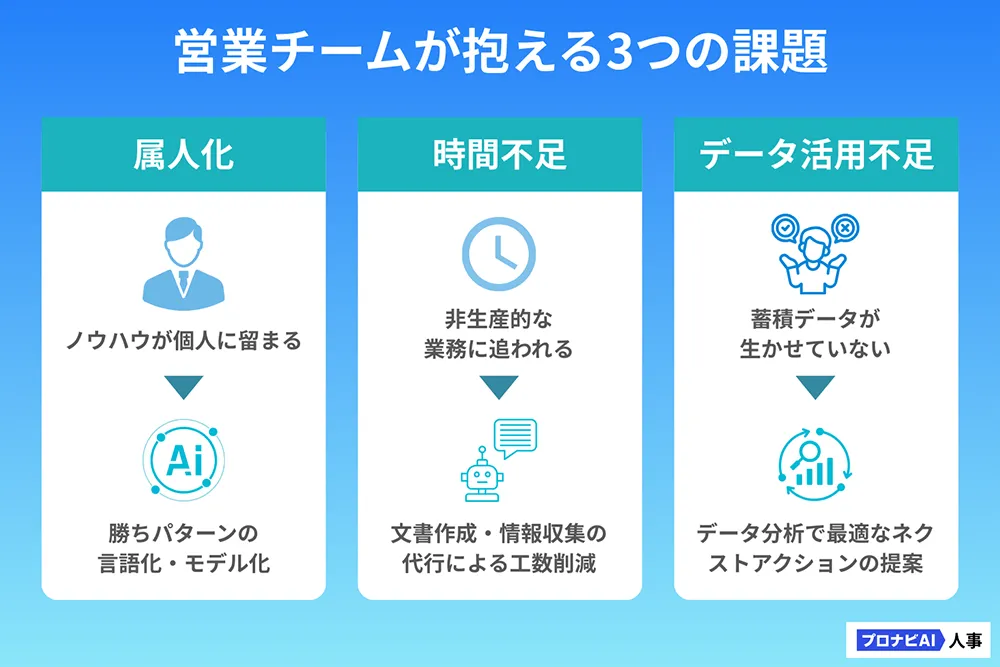 営業チームが抱える3つの課題

属人化

ノウハウが個人に留まる

Ai

勝ちパターンの言語化・モデル化

時間不足

非生産的な業務に追われる

文書作成・情報収集の代行による工数削減

データ活用不足

蓄積データが生かせていない

データ分析で最適なネクストアクションの提案

プロナビAI 人事